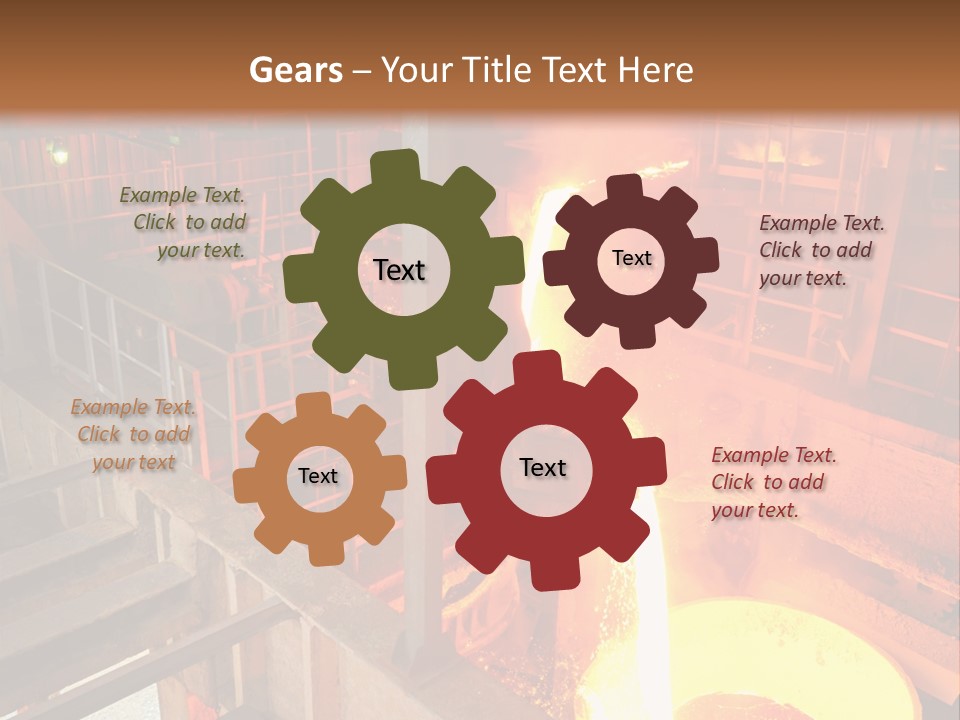 Gears – Your Title Text Here

Example Text. Click to add your text.

Text

Text

Example Text. Click to add your text.

Example Text. Click to add your text

Text

Text

Example Text. Click to add your text.